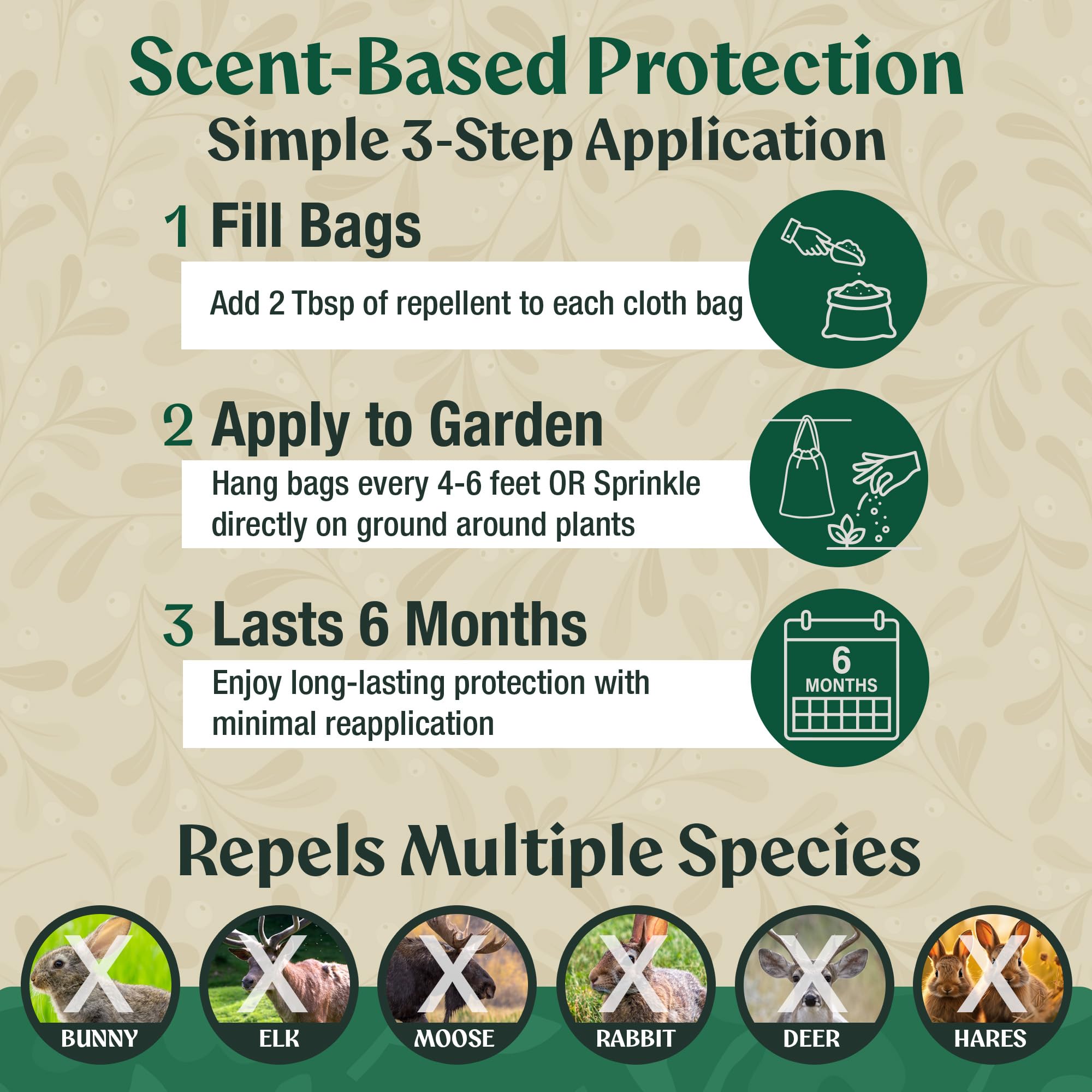 Scent-Based Protection
Simple 3-Step Application

1 Fill Bags
Add 2 Tbsp of repellent to each cloth bag

2 Apply to Garden
Hang bags every 4-6 feet OR Sprinkle directly on ground around plants

3 Lasts 6 Months
Enjoy long-lasting protection with minimal reapplication

6 MONTHS

Repels Multiple Species

X BUNNY
X ELK
X MOOSE
X RABBIT
X DEER
X HARES